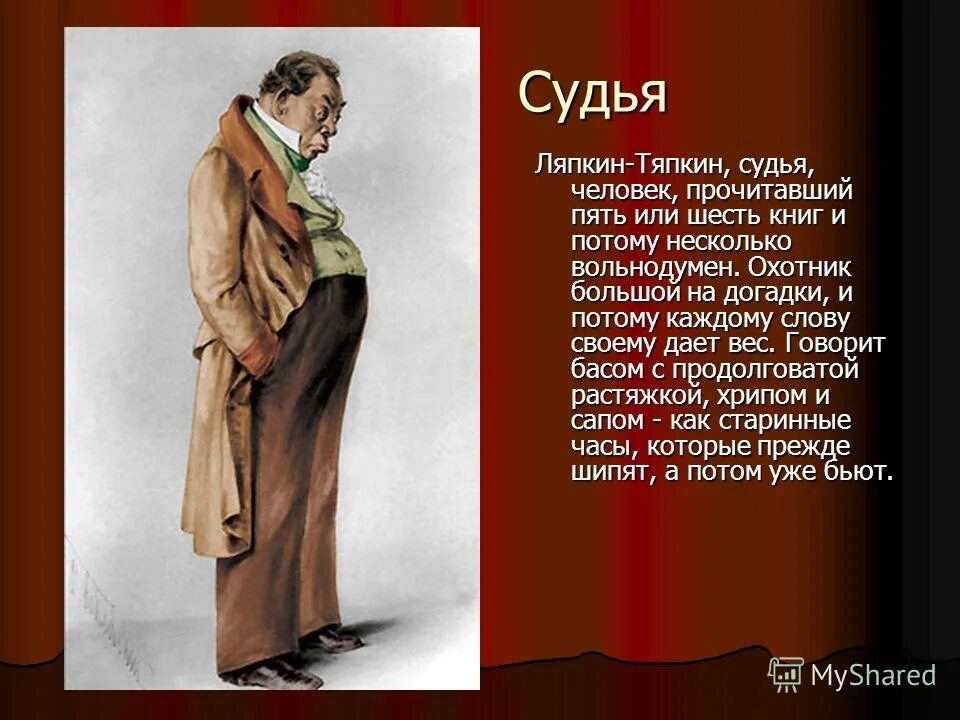 Судья

Ляпкин-Тяпкин, судья, человек, прочитавший пять или шесть книг и потому несколько вольнодумен. Охотник большой на догадки, и потому каждому слову своему дает вес. Говорит басом с продолговатой растяжкой, хрипом и сапом - как старинные часы, которые прежде шипят, а потом уже бьют.

MyShared